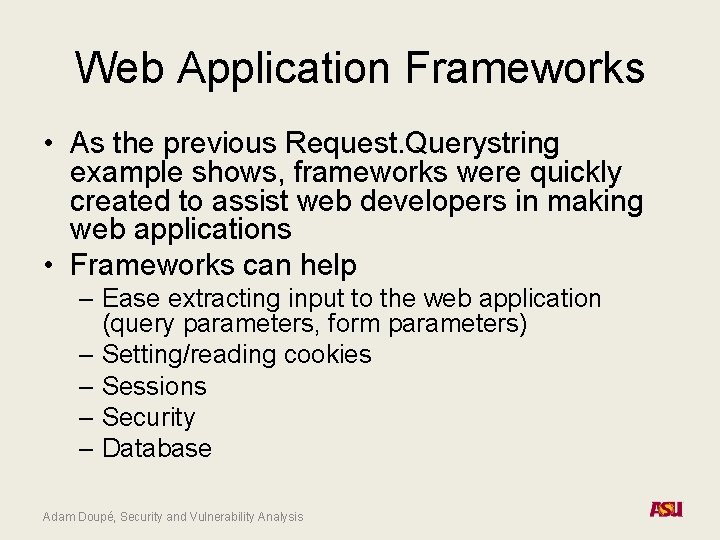 Web Application Frameworks

• As the previous Request.Querystring example shows, frameworks were quickly created to assist web developers in making web applications
• Frameworks can help
– Ease extracting input to the web application (query parameters, form parameters)
– Setting/reading cookies
– Sessions
– Security
– Database

Adam Doupé, Security and Vulnerability Analysis

ASU